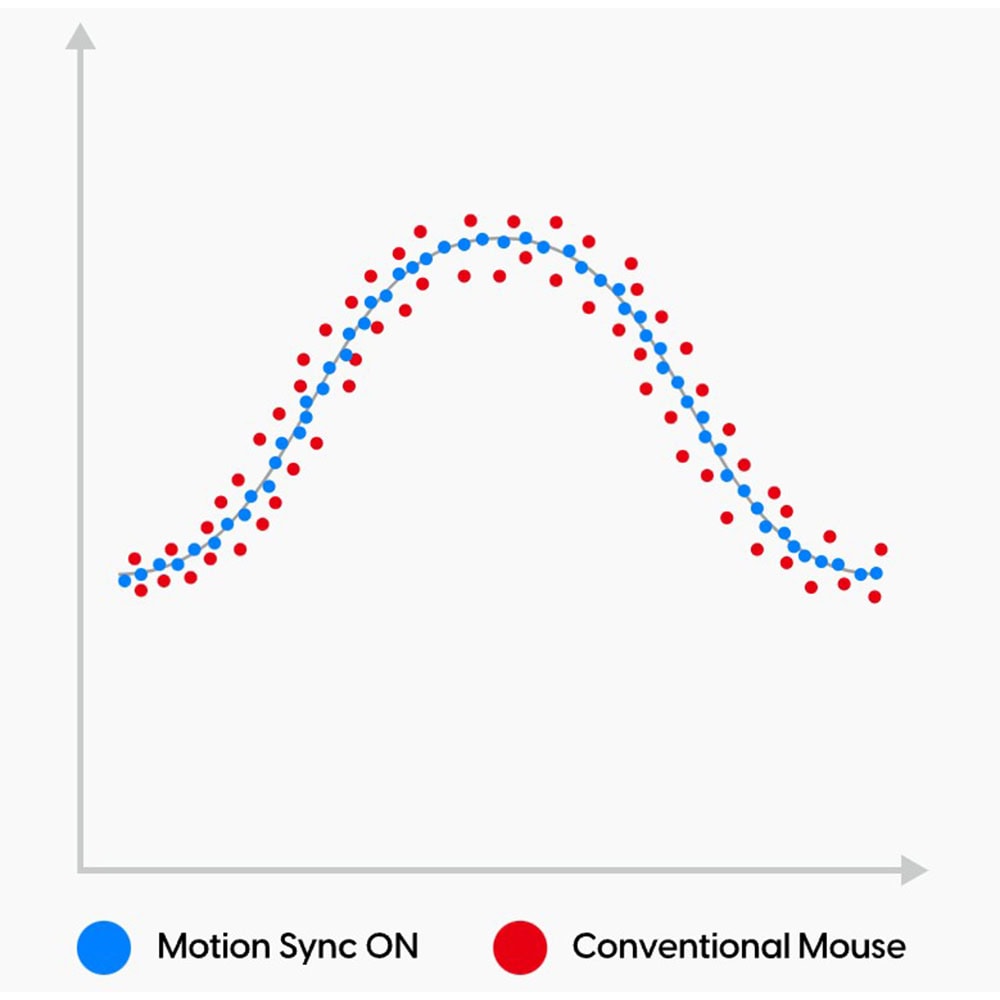 Motion Sync ON
Conventional Mouse